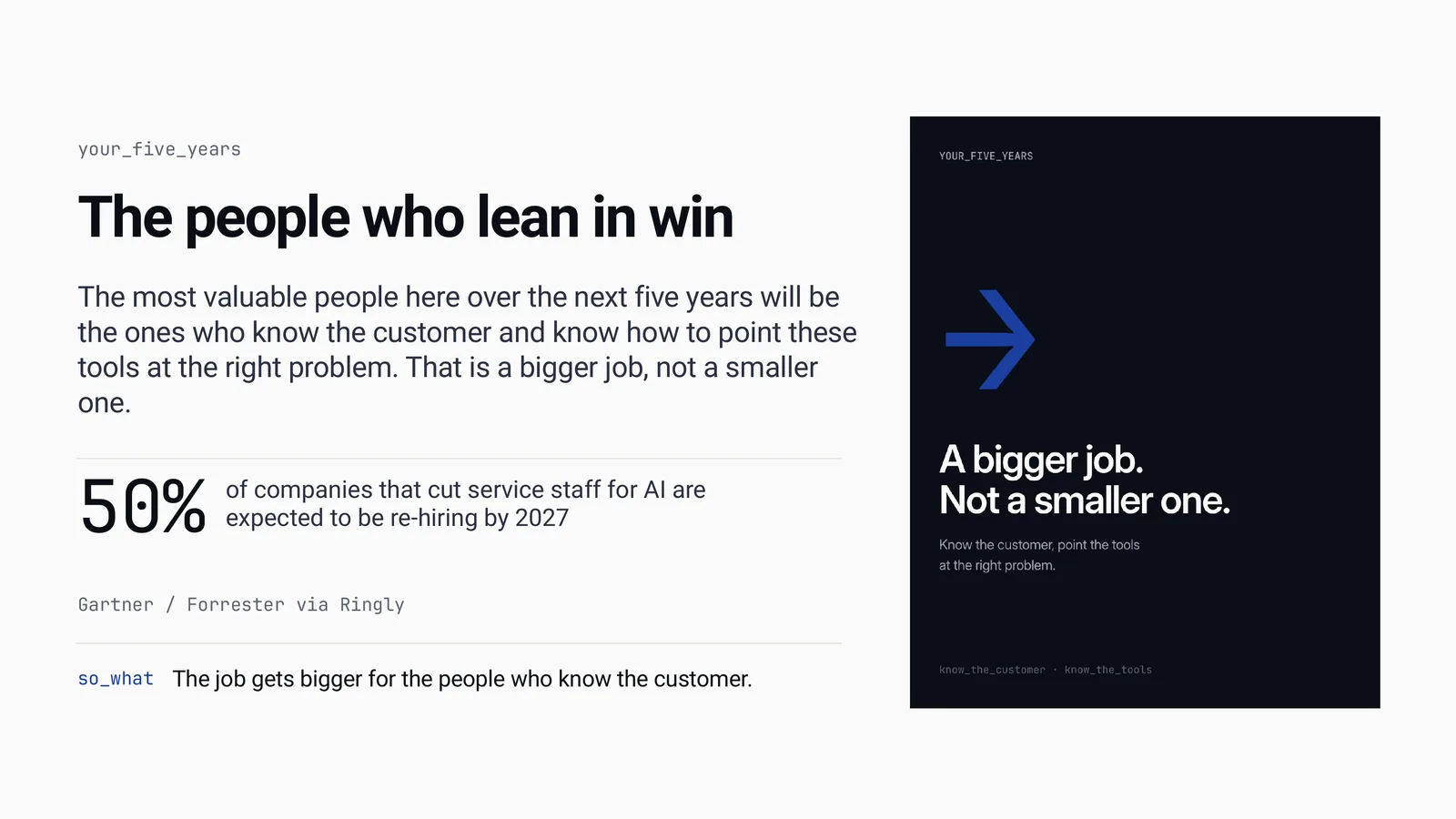 your_five_years

The people who lean in win

The most valuable people here over the next five years will be the ones who know the customer and know how to point these tools at the right problem. That is a bigger job, not a smaller one.

50% of companies that cut service staff for AI are expected to be re-hiring by 2027

Gartner / Forrester via Ringly

so_what The job gets bigger for the people who know the customer.

YOUR_FIVE_YEARS

A bigger job.
Not a smaller one.

Know the customer, point the tools at the right problem.

know_the_customer · know_the_tools